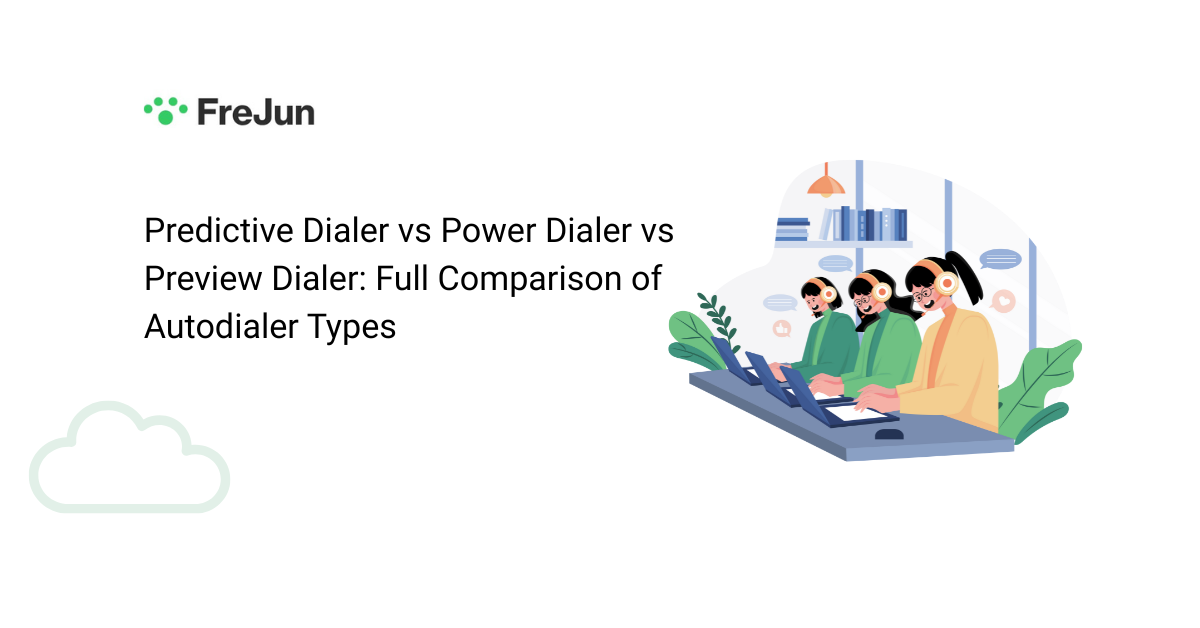 FreJun

Predictive Dialer vs Power Dialer vs Preview Dialer: Full Comparison of Autodialer Types